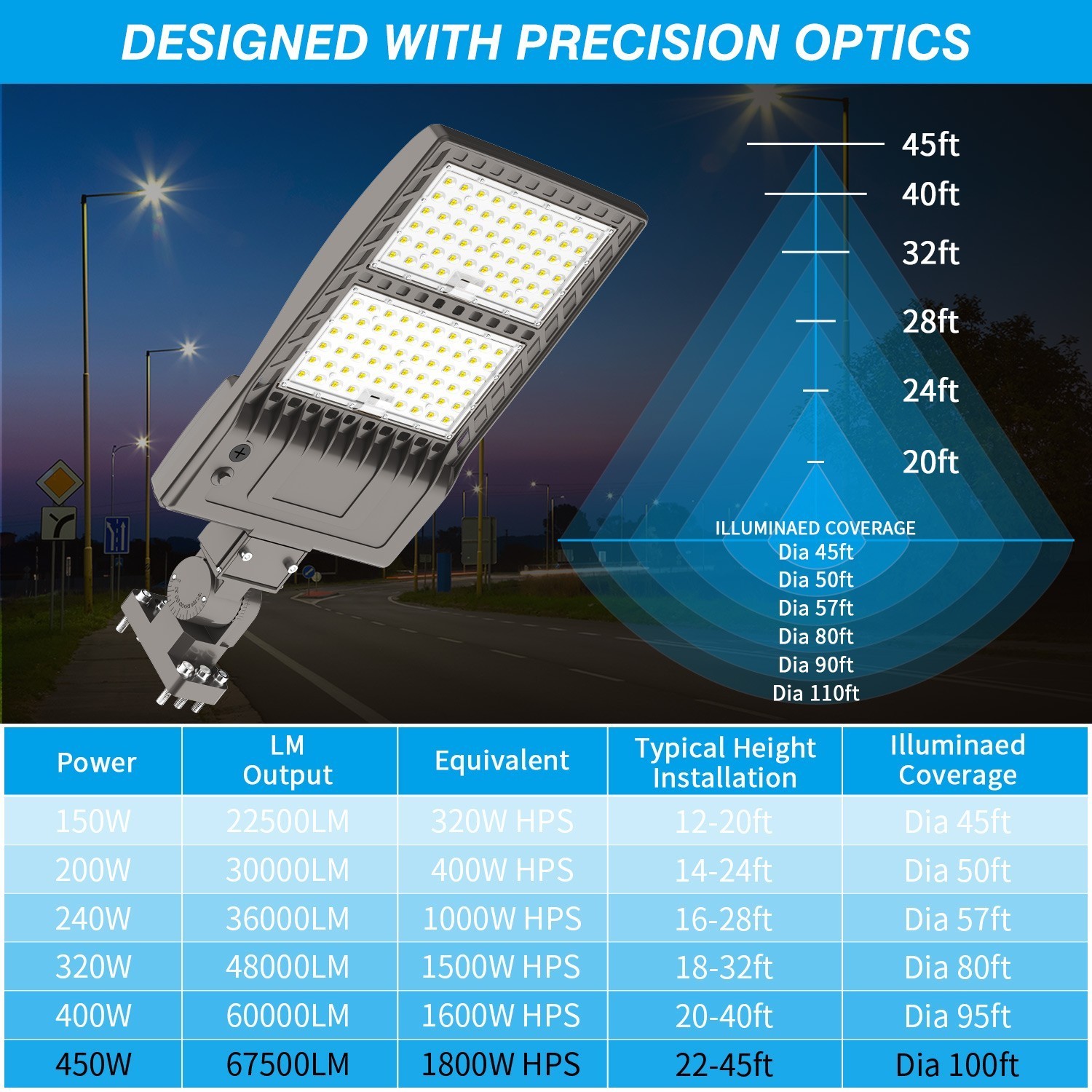 DESIGNED WITH PRECISION OPTICS

45ft
40ft
32ft
28ft
24ft
20ft

ILLUMINAED COVERAGE
Dia 45ft
Dia 50ft
Dia 57ft
Dia 80ft
Dia 90ft
Dia 110ft

| Power | LM Output | Equivalent | Typical Height Installation | Illuminaed Coverage |
|---|---|---|---|---|
| 150W | 22500LM | 320W HPS | 12-20ft | Dia 45ft |
| 200W | 30000LM | 400W HPS | 14-24ft | Dia 50ft |
| 240W | 36000LM | 1000W HPS | 16-28ft | Dia 57ft |
| 320W | 48000LM | 1500W HPS | 18-32ft | Dia 80ft |
| 400W | 60000LM | 1600W HPS | 20-40ft | Dia 95ft |
| 450W | 67500LM | 1800W HPS | 22-45ft | Dia 100ft |